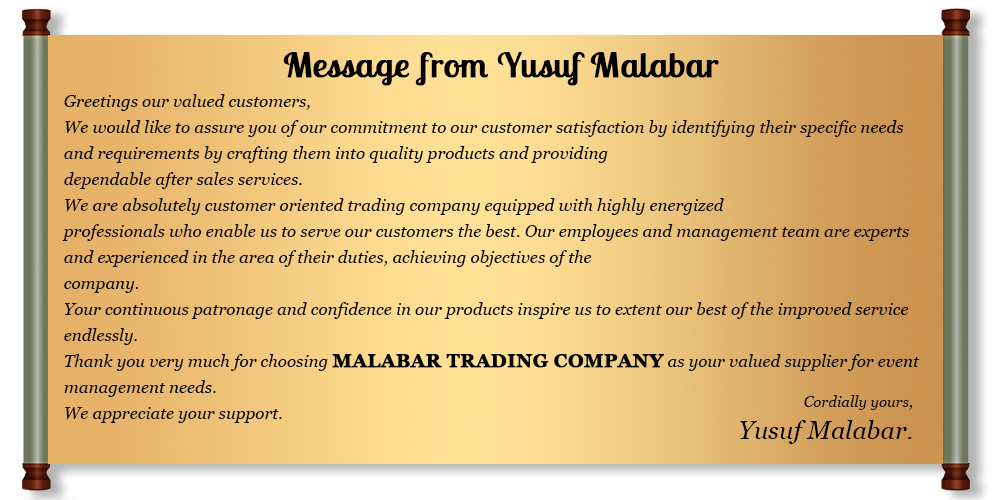 Message from Yusuf Malabar

Greetings our valued customers,
We would like to assure you of our commitment to our customer satisfaction by identifying their specific needs and requirements by crafting them into quality products and providing dependable after sales services.
We are absolutely customer oriented trading company equipped with highly energized professionals who enable us to serve our customers the best. Our employees and management team are experts and experienced in the area of their duties, achieving objectives of the company.
Your continuous patronage and confidence in our products inspire us to extent our best of the improved service endlessly.
Thank you very much for choosing MALABAR TRADING COMPANY as your valued supplier for event management needs.
We appreciate your support.

Cordially yours,
Yusuf Malabar.